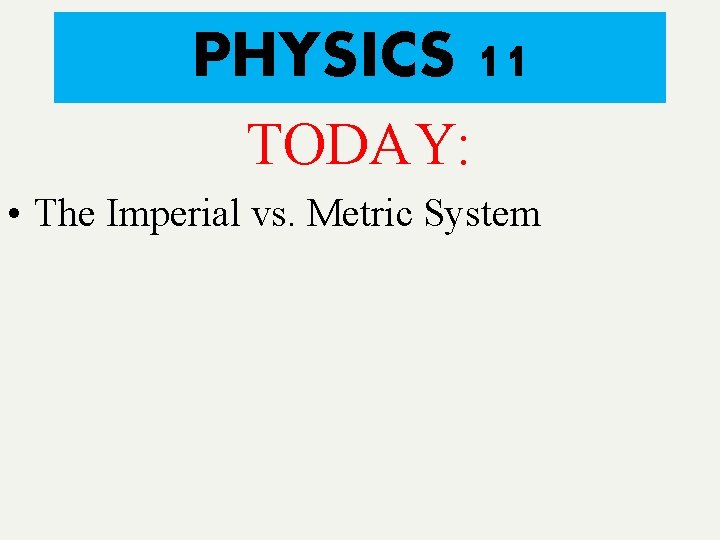 PHYSICS 11

TODAY:

• The Imperial vs. Metric System